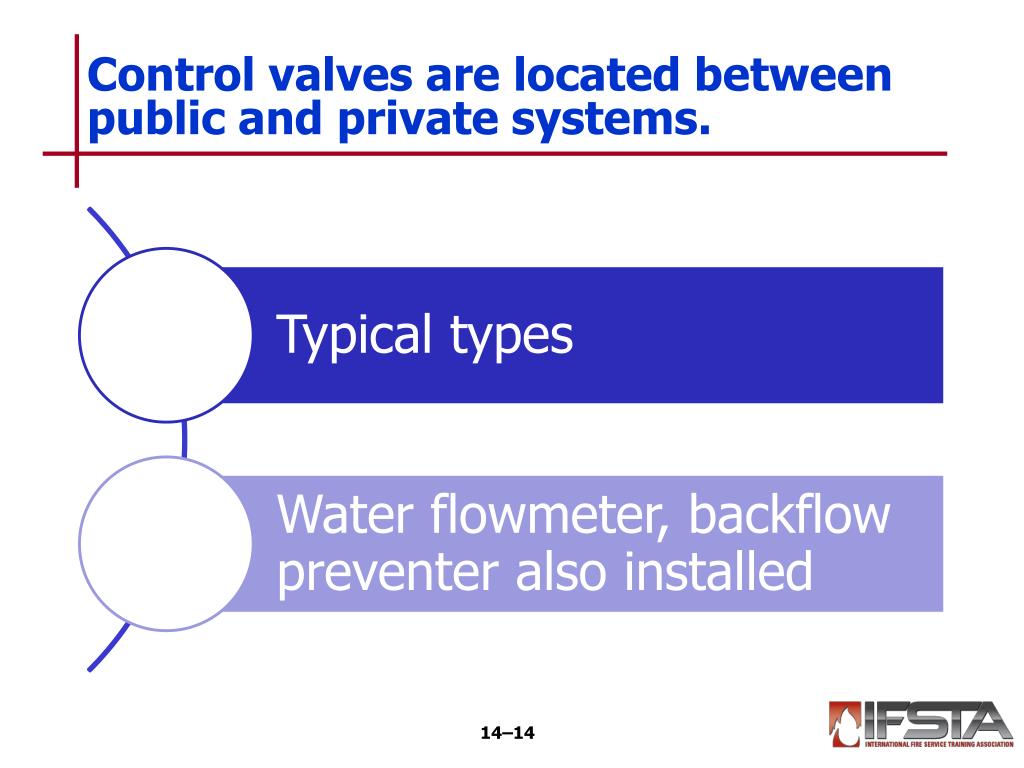 Control valves are located between public and private systems.

Typical types

Water flowmeter, backflow preventer also installed

14–14

IFSTA
INTERNATIONAL FIRE SERVICE TRAINING ASSOCIATION